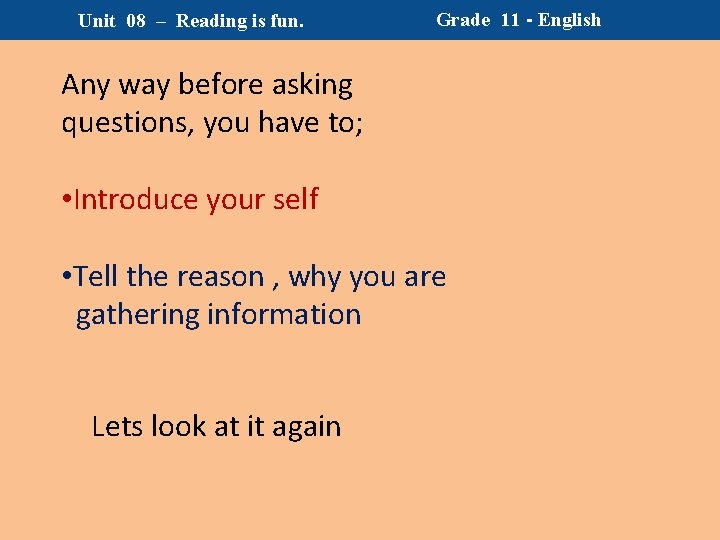 Unit 08 – Reading is fun.

Grade 11 - English

Any way before asking questions, you have to;

• Introduce your self

• Tell the reason , why you are gathering information

Lets look at it again